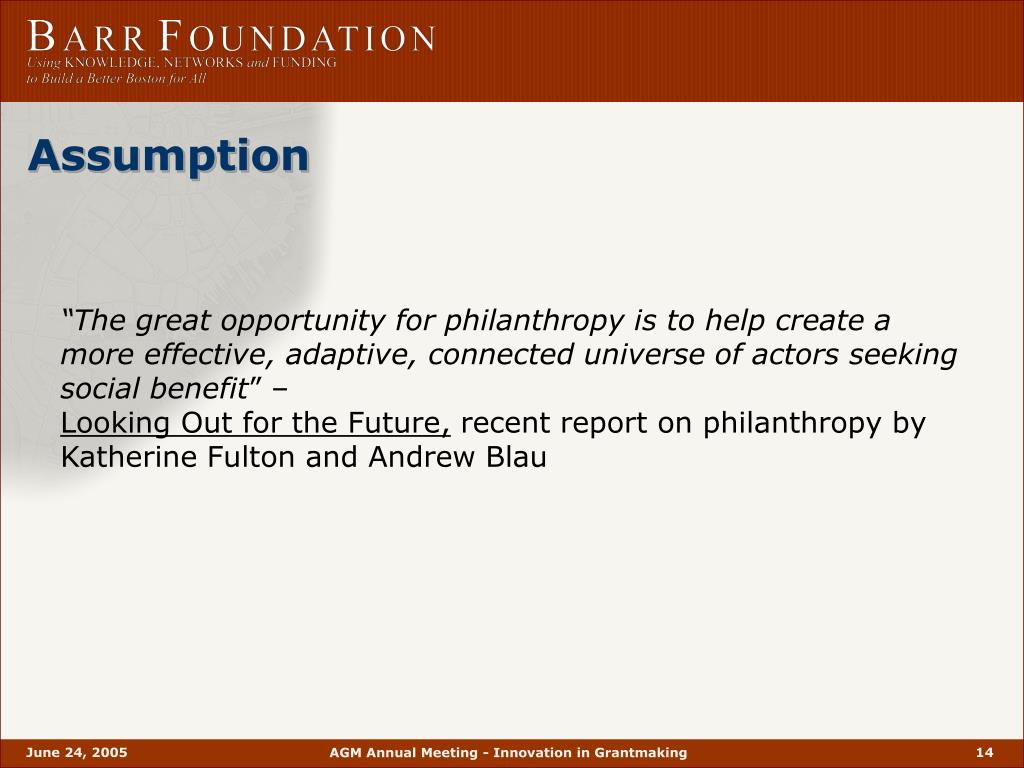 BARR FOUNDATION
Using KNOWLEDGE, NETWORKS and FUNDING
to Build a Better Boston for All

Assumption

"The great opportunity for philanthropy is to help create a more effective, adaptive, connected universe of actors seeking social benefit" –
Looking Out for the Future, recent report on philanthropy by Katherine Fulton and Andrew Blau

June 24, 2005
AGM Annual Meeting - Innovation in Grantmaking
14